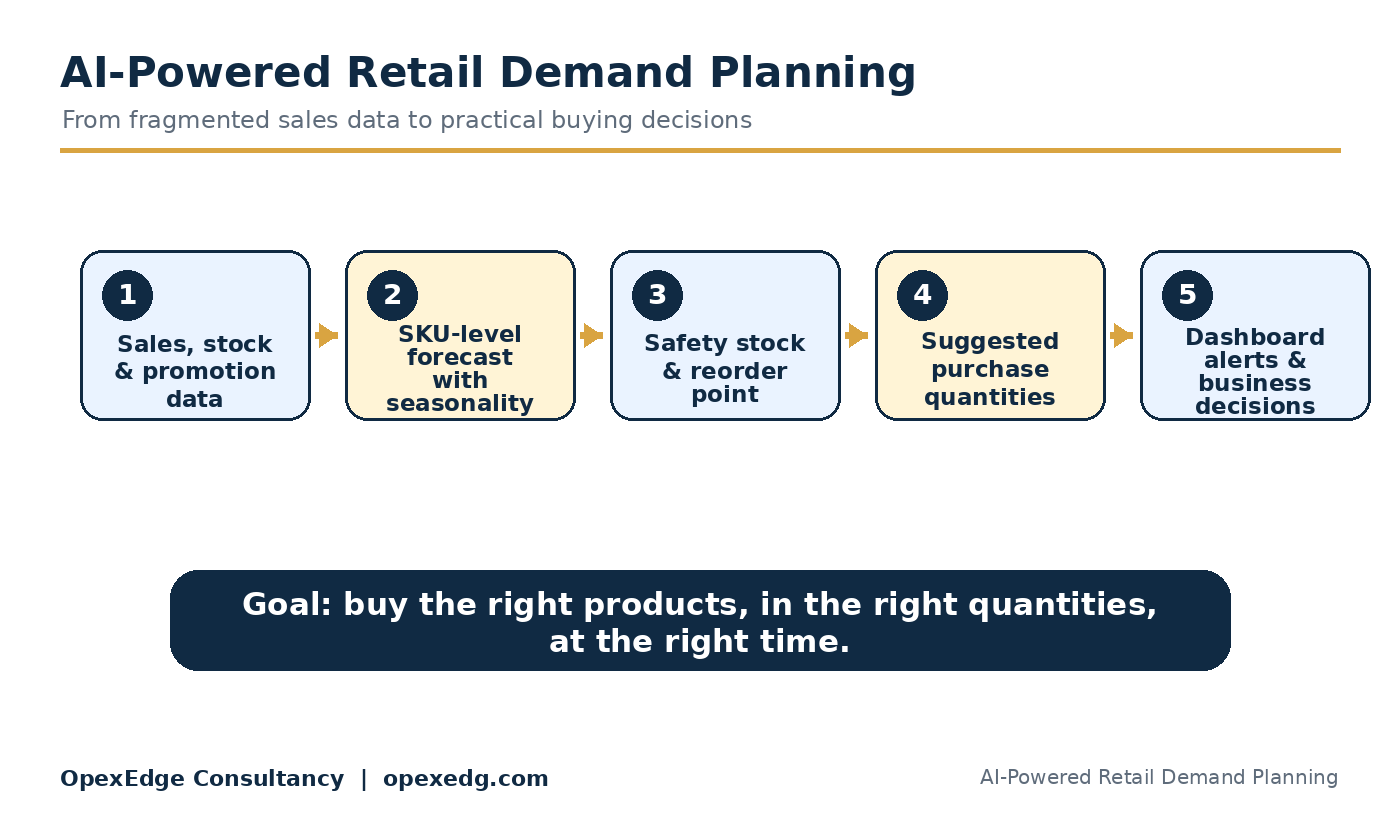 AI-Powered Retail Demand Planning

From fragmented sales data to practical buying decisions

1
Sales, stock & promotion data

2
SKU-level forecast with seasonality

3
Safety stock & reorder point

4
Suggested purchase quantities

5
Dashboard alerts & business decisions

Goal: buy the right products, in the right quantities, at the right time.

OpexEdge Consultancy | opexedg.com

AI-Powered Retail Demand Planning